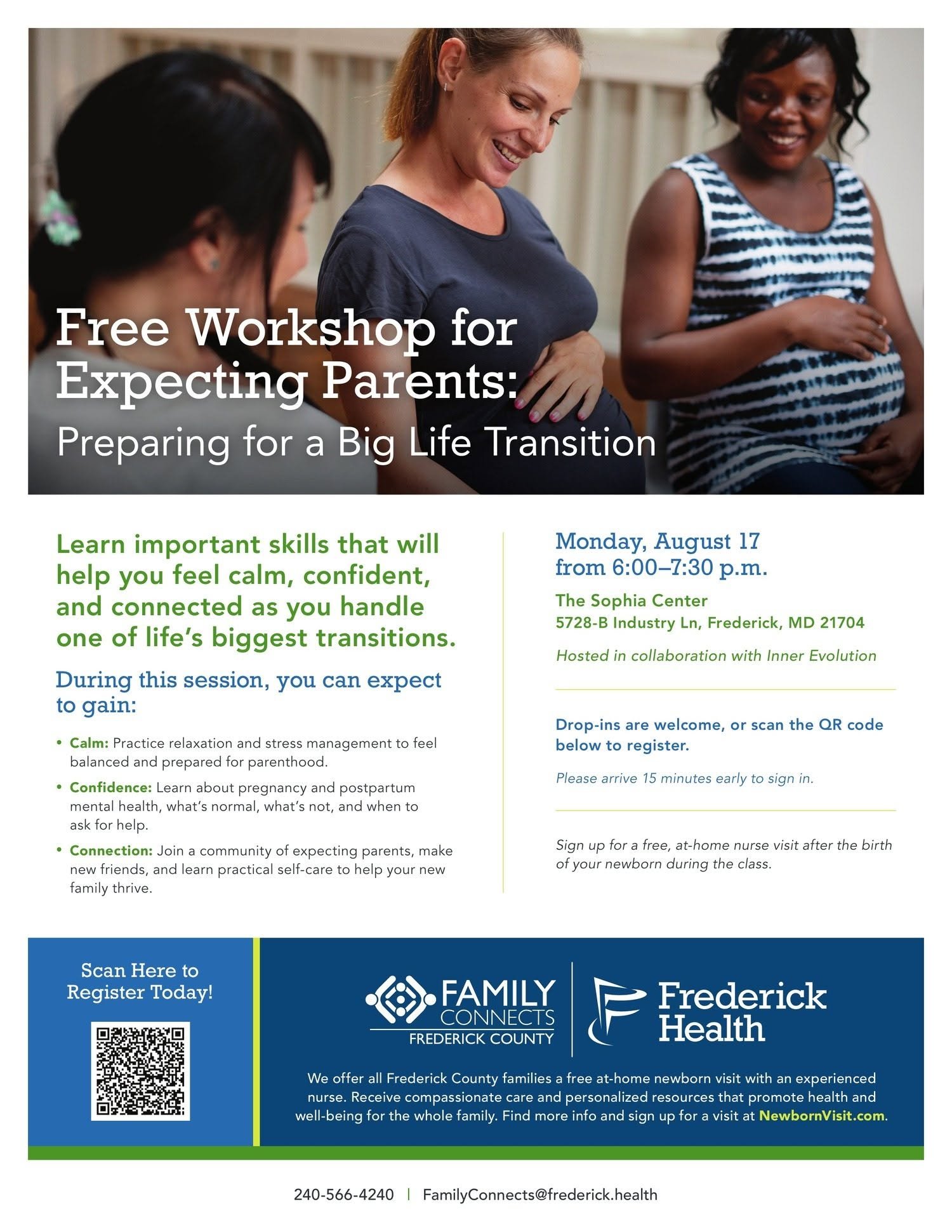 Free Workshop for Expecting Parents:
Preparing for a Big Life Transition

Learn important skills that will help you feel calm, confident, and connected as you handle one of life's biggest transitions.

During this session, you can expect to gain:

• Calm: Practice relaxation and stress management to feel balanced and prepared for parenthood.
• Confidence: Learn about pregnancy and postpartum mental health, what's normal, what's not, and when to ask for help.
• Connection: Join a community of expecting parents, make new friends, and learn practical self-care to help your new family thrive.

Monday, August 17
from 6:00–7:30 p.m.

The Sophia Center
5728-B Industry Ln, Frederick, MD 21704

Hosted in collaboration with Inner Evolution

Drop-ins are welcome, or scan the QR code below to register.

Please arrive 15 minutes early to sign in.

Sign up for a free, at-home nurse visit after the birth of your newborn during the class.

Scan Here to Register Today!

FAMILY CONNECTS FREDERICK COUNTY

Frederick Health

We offer all Frederick County families a free at-home newborn visit with an experienced nurse. Receive compassionate care and personalized resources that promote health and well-being for the whole family. Find more info and sign up for a visit at NewbornVisit.com.

240-566-4240 | FamilyConnects@frederick.health